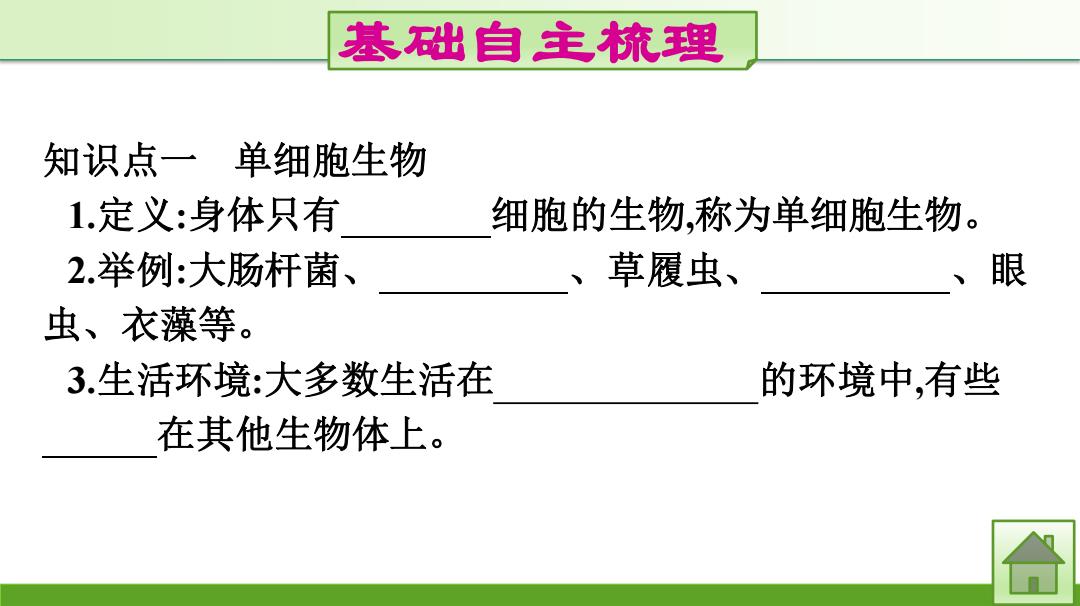 基础自主梳理

知识点一　单细胞生物

1.定义:身体只有________细胞的生物,称为单细胞生物。

2.举例:大肠杆菌、__________、草履虫、__________、眼虫、衣藻等。

3.生活环境:大多数生活在______________的环境中,有些______在其他生物体上。